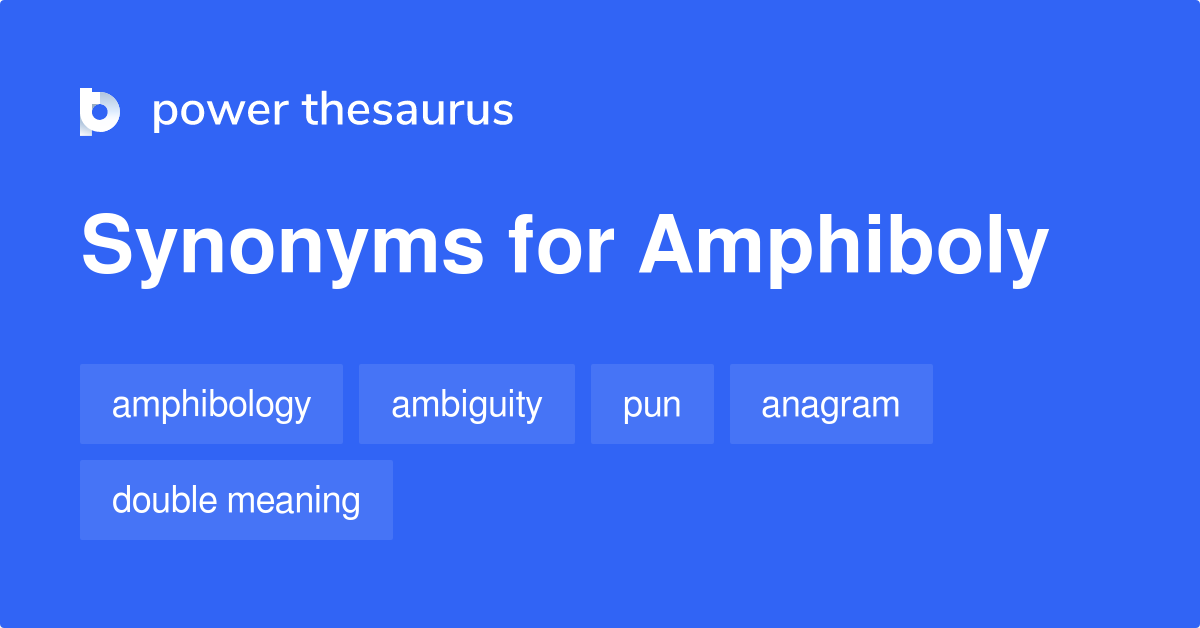 power thesaurus

Synonyms for Amphiboly

amphibology ambiguity pun anagram

double meaning